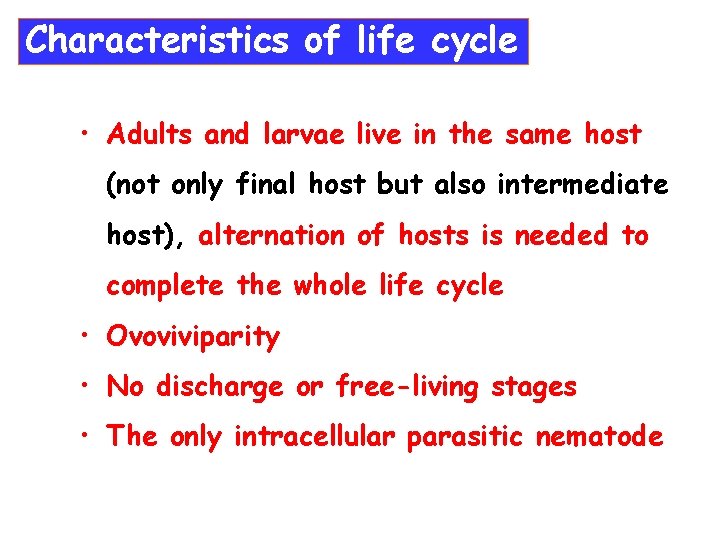 Characteristics of life cycle

• Adults and larvae live in the same host (not only final host but also intermediate host), alternation of hosts is needed to complete the whole life cycle
• Ovoviviparity
• No discharge or free-living stages
• The only intracellular parasitic nematode